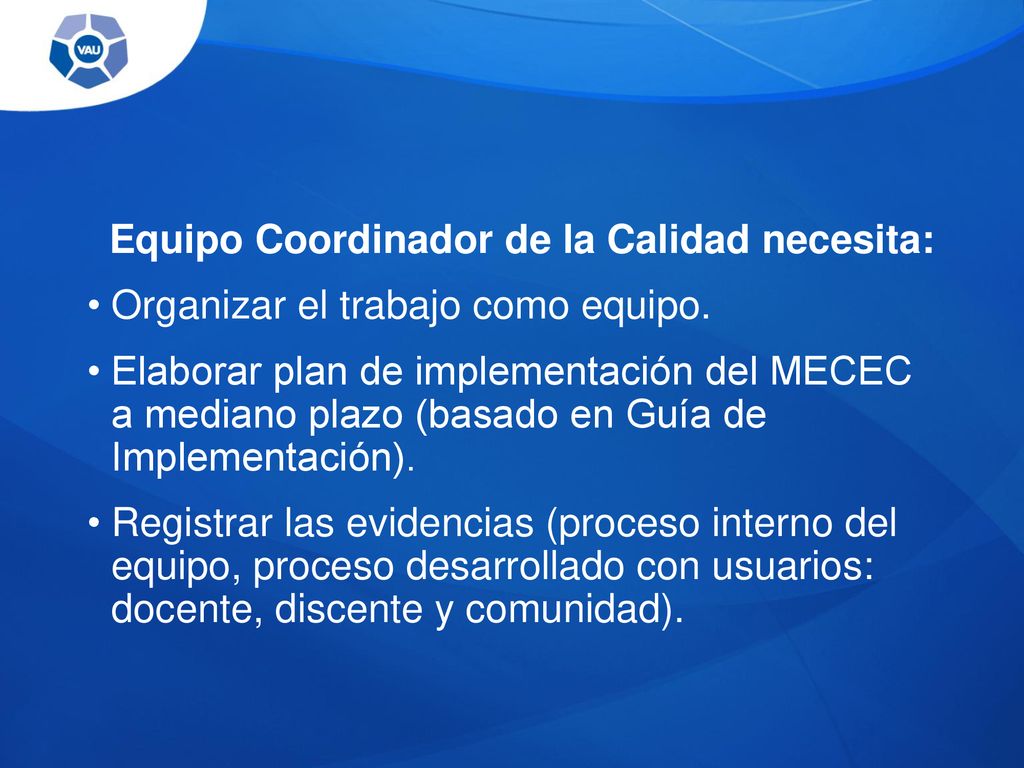 VAU

Equipo Coordinador de la Calidad necesita:

• Organizar el trabajo como equipo.

• Elaborar plan de implementación del MECEC a mediano plazo (basado en Guía de Implementación).

• Registrar las evidencias (proceso interno del equipo, proceso desarrollado con usuarios: docente, discente y comunidad).